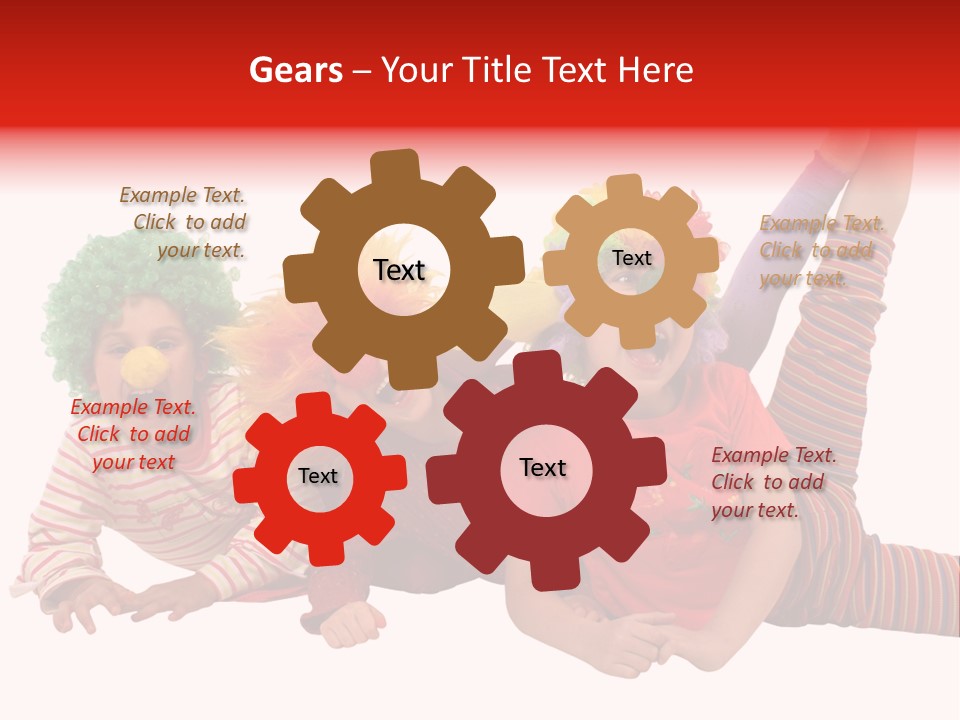 Gears – Your Title Text Here

Example Text. Click to add your text.

Text

Text

Example Text. Click to add your text.

Example Text. Click to add your text

Text

Text

Example Text. Click to add your text.